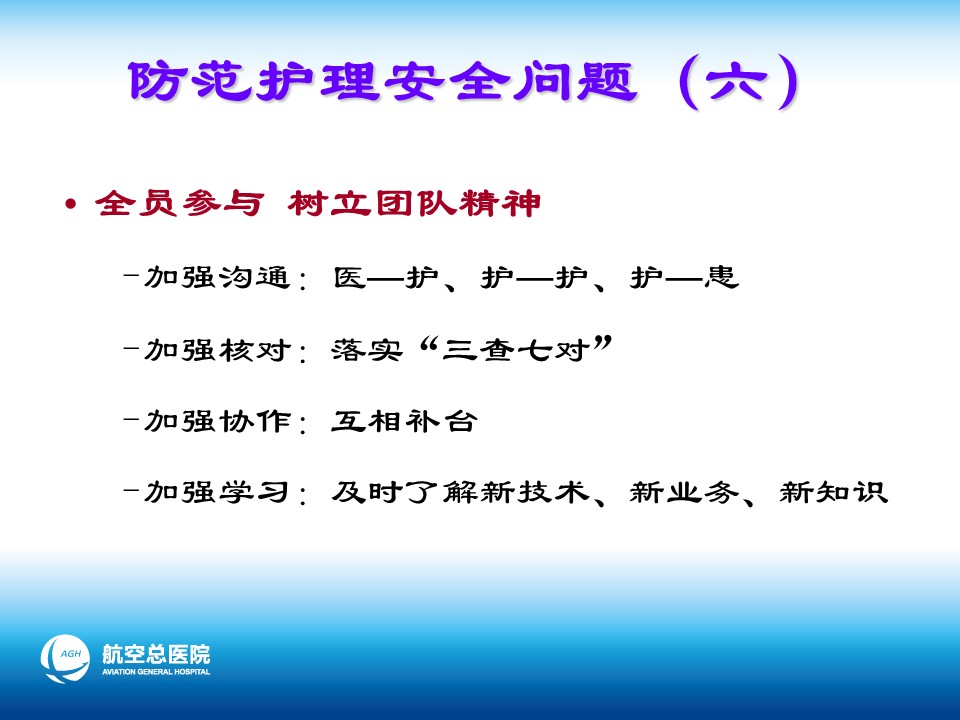 防范护理安全问题（六）

• 全员参与 树立团队精神

–加强沟通：医—护、护—护、护—患

–加强核对：落实“三查七对”

–加强协作：互相补台

–加强学习：及时了解新技术、新业务、新知识

AGH
航空总医院
AVIATION GENERAL HOSPITAL